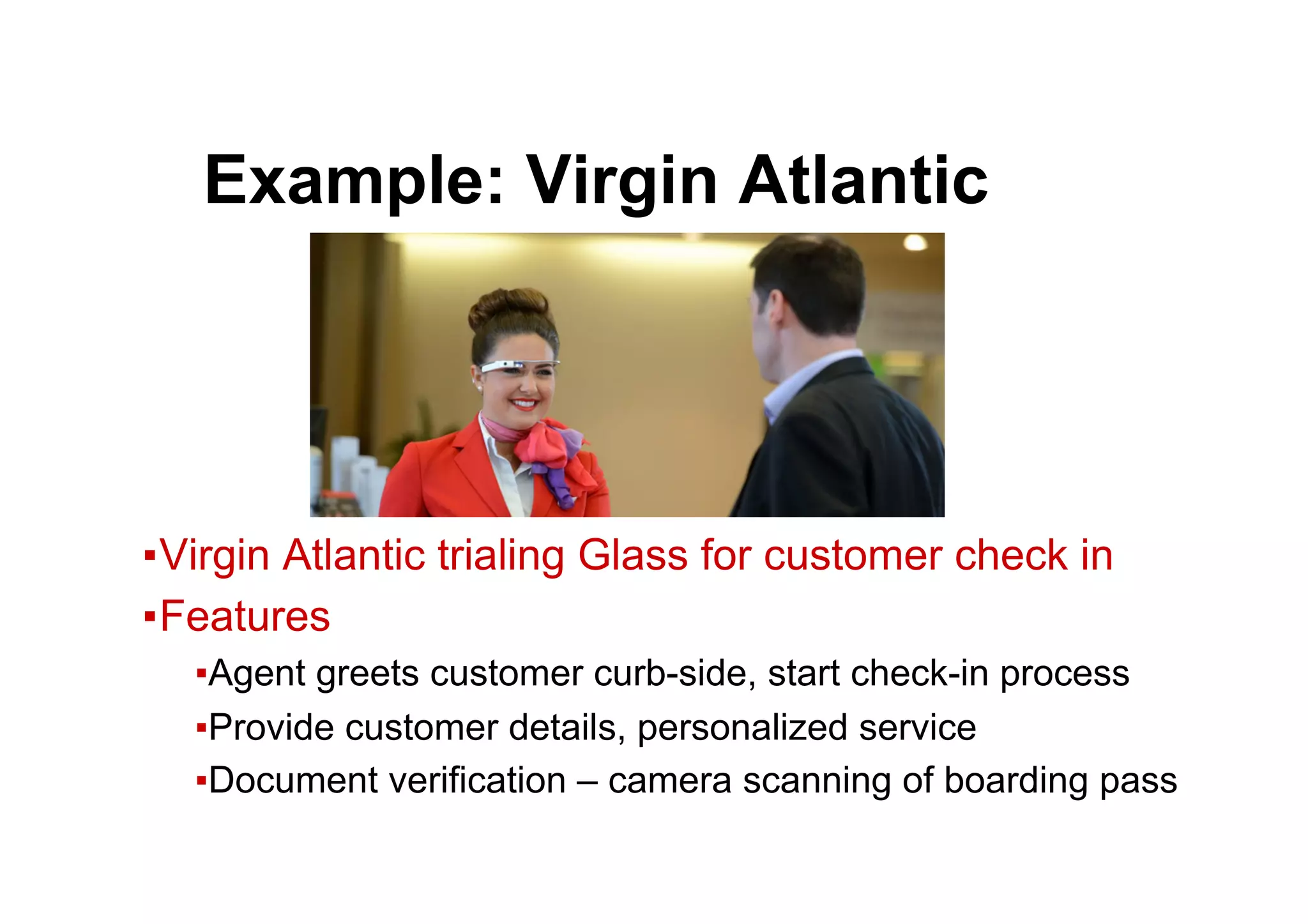 Example: Virgin Atlantic

▪Virgin Atlantic trialing Glass for customer check in
▪Features
▪Agent greets customer curb-side, start check-in process
▪Provide customer details, personalized service
▪Document verification – camera scanning of boarding pass